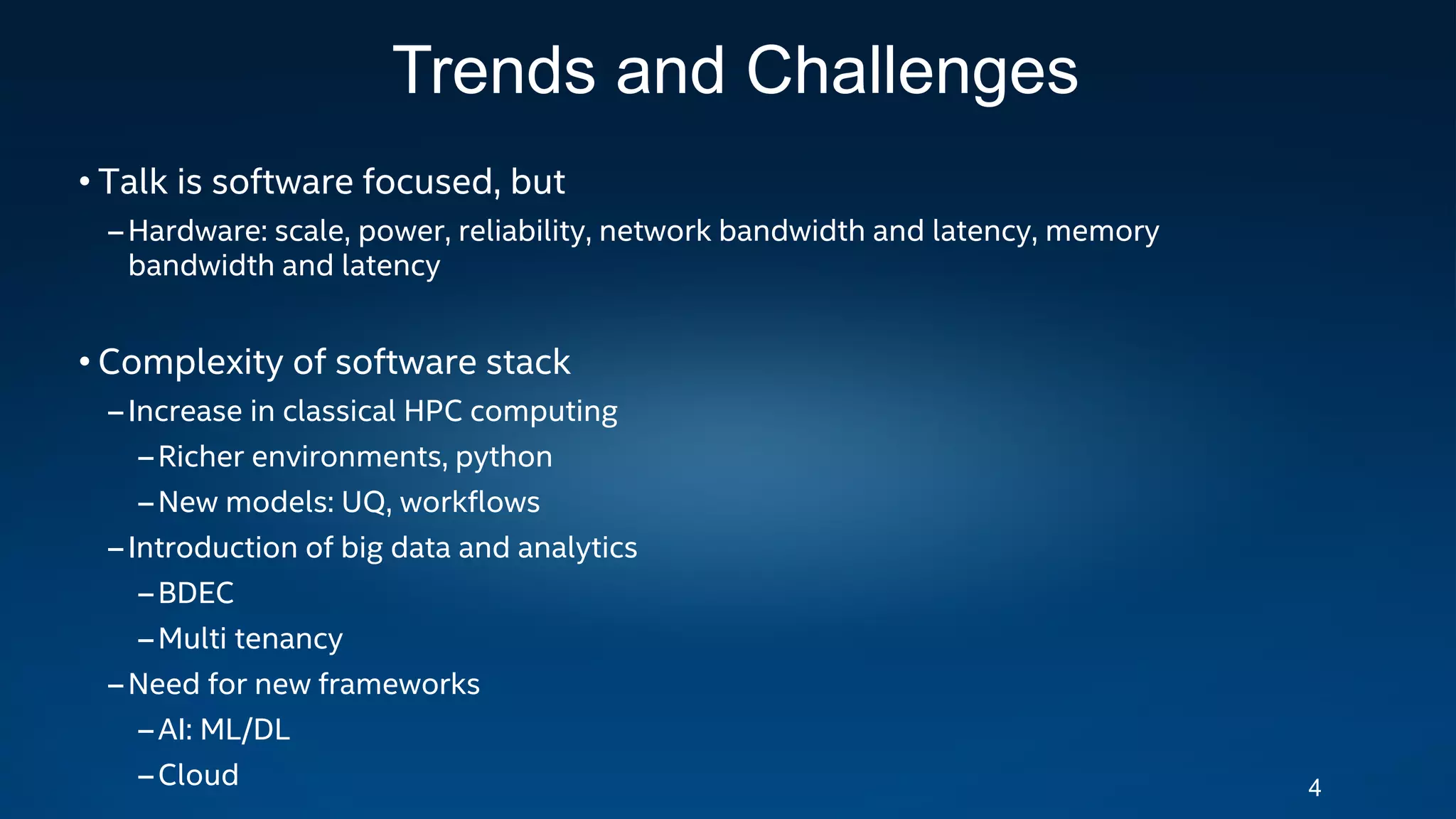 Trends and Challenges

• Talk is software focused, but

– Hardware: scale, power, reliability, network bandwidth and latency, memory bandwidth and latency

• Complexity of software stack

– Increase in classical HPC computing

– Richer environments, python

– New models: UQ, workflows

– Introduction of big data and analytics

– BDEC

– Multi tenancy

– Need for new frameworks

– AI: ML/DL

– Cloud

4